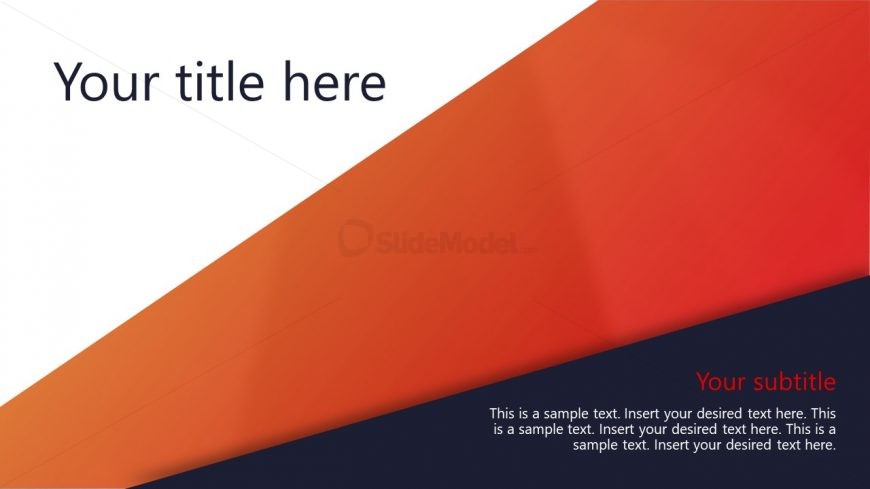 Your title here

SlideModel.com

Your subtitle

This is a sample text. Insert your desired text here. This is a sample text. Insert your desired text here. This is a sample text. Insert your desired text here.